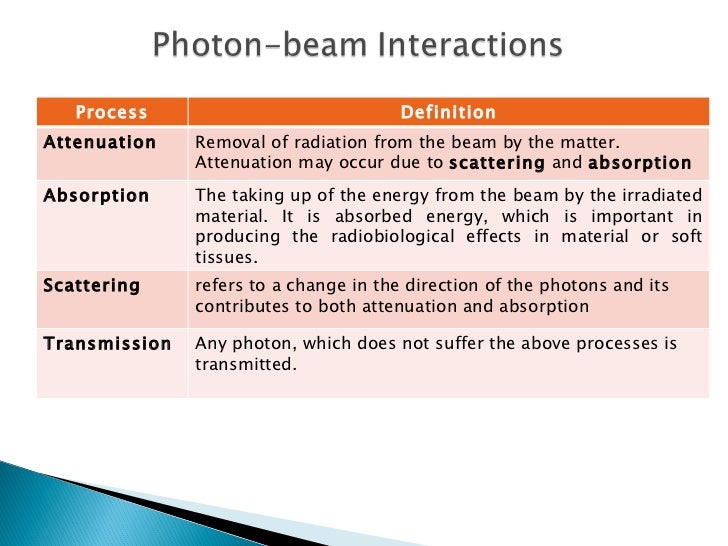 Photon-beam Interactions

| Process | Definition |
|---|---|
| Attenuation | Removal of radiation from the beam by the matter. Attenuation may occur due to scattering and absorption |
| Absorption | The taking up of the energy from the beam by the irradiated material. It is absorbed energy, which is important in producing the radiobiological effects in material or soft tissues. |
| Scattering | refers to a change in the direction of the photons and its contributes to both attenuation and absorption |
| Transmission | Any photon, which does not suffer the above processes is transmitted. |